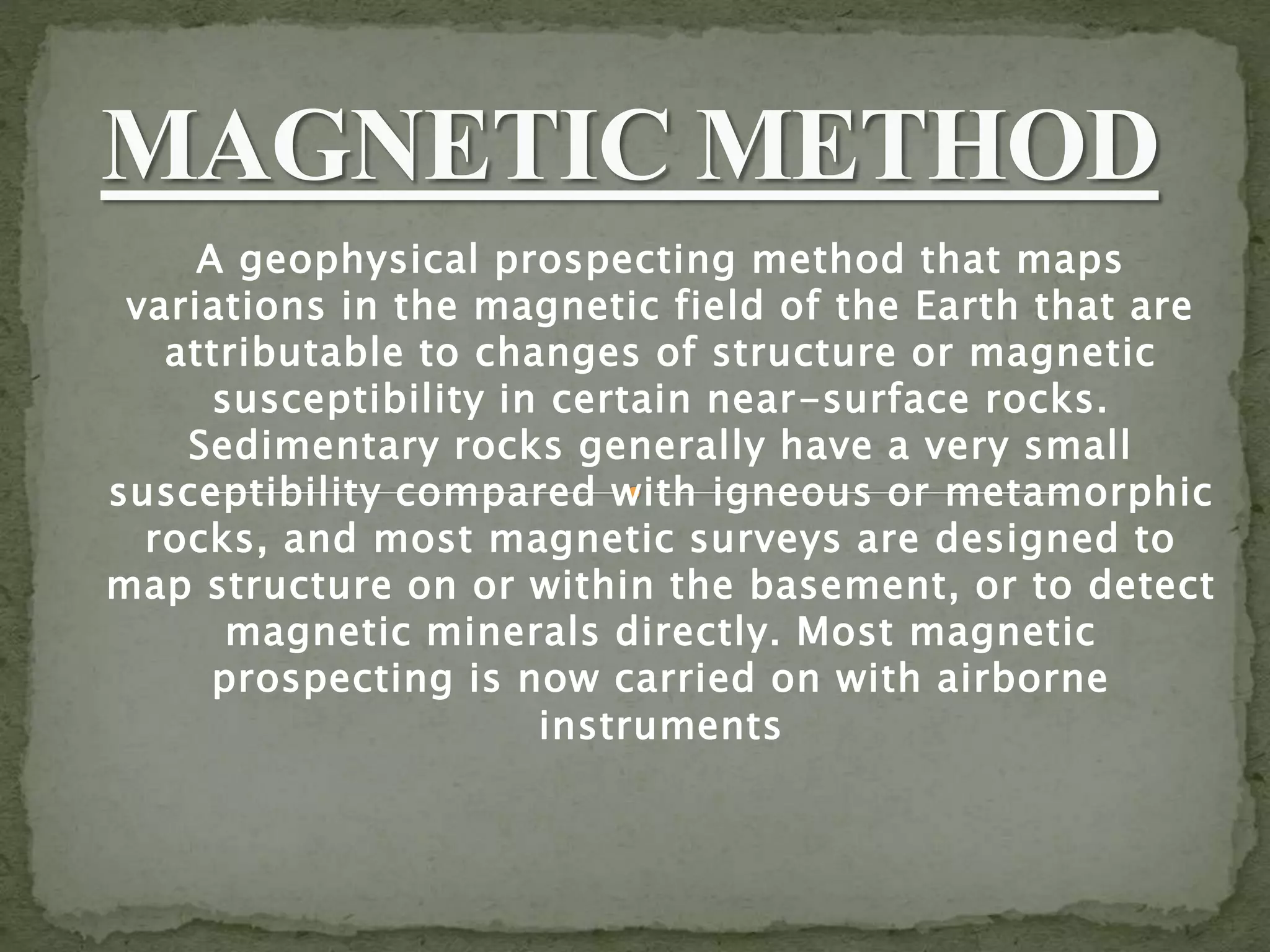 MAGNETIC METHOD

A geophysical prospecting method that maps variations in the magnetic field of the Earth that are attributable to changes of structure or magnetic susceptibility in certain near-surface rocks. Sedimentary rocks generally have a very small susceptibility compared with igneous or metamorphic rocks, and most magnetic surveys are designed to map structure on or within the basement, or to detect magnetic minerals directly. Most magnetic prospecting is now carried on with airborne instruments